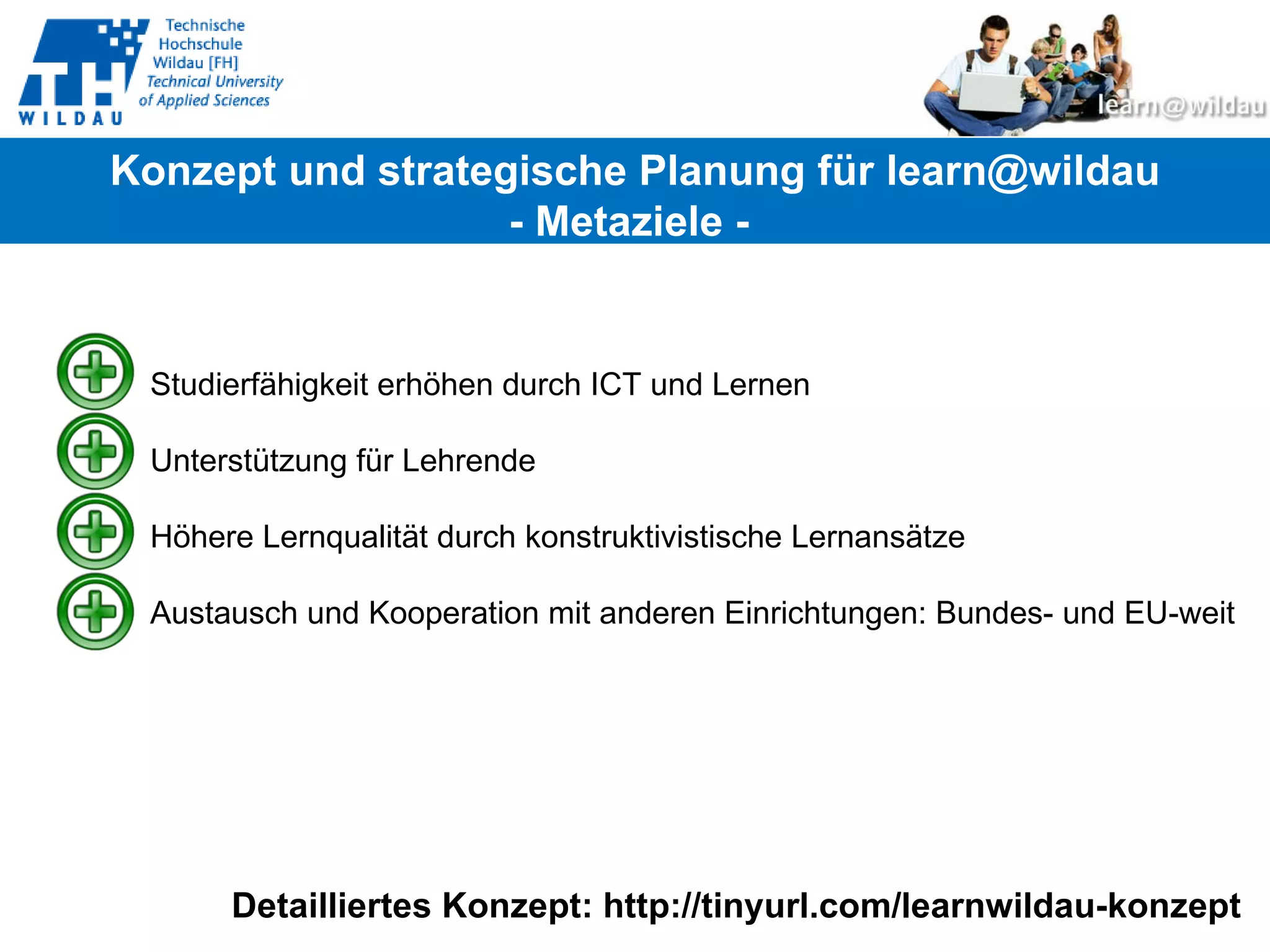 TH WILDAU
Technische Hochschule Wildau [FH]
Technical University of Applied Sciences

learn@wildau

Konzept und strategische Planung für learn@wildau
- Metaziele -

Studierfähigkeit erhöhen durch ICT und Lernen

Unterstützung für Lehrende

Höhere Lernqualität durch konstruktivistische Lernansätze

Austausch und Kooperation mit anderen Einrichtungen: Bundes- und EU-weit

Detailliertes Konzept: http://tinyurl.com/learnwildau-konzept